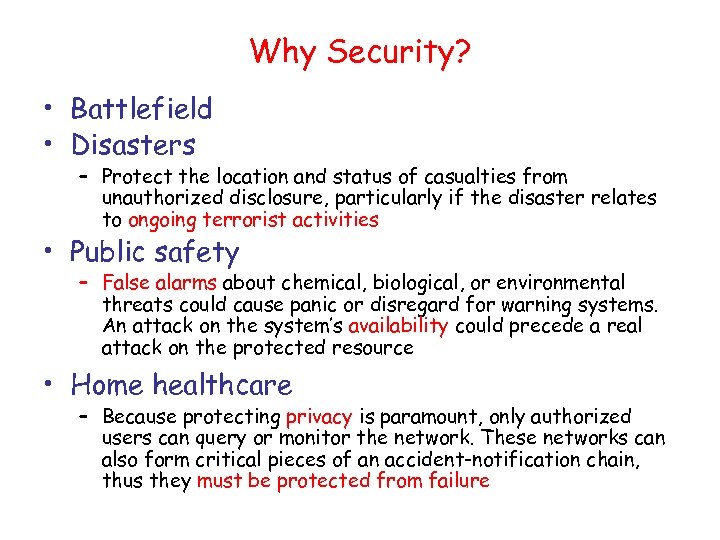 Why Security?

• Battlefield
• Disasters
– Protect the location and status of casualties from unauthorized disclosure, particularly if the disaster relates to ongoing terrorist activities
• Public safety
– False alarms about chemical, biological, or environmental threats could cause panic or disregard for warning systems. An attack on the system's availability could precede a real attack on the protected resource
• Home healthcare
– Because protecting privacy is paramount, only authorized users can query or monitor the network. These networks can also form critical pieces of an accident-notification chain, thus they must be protected from failure